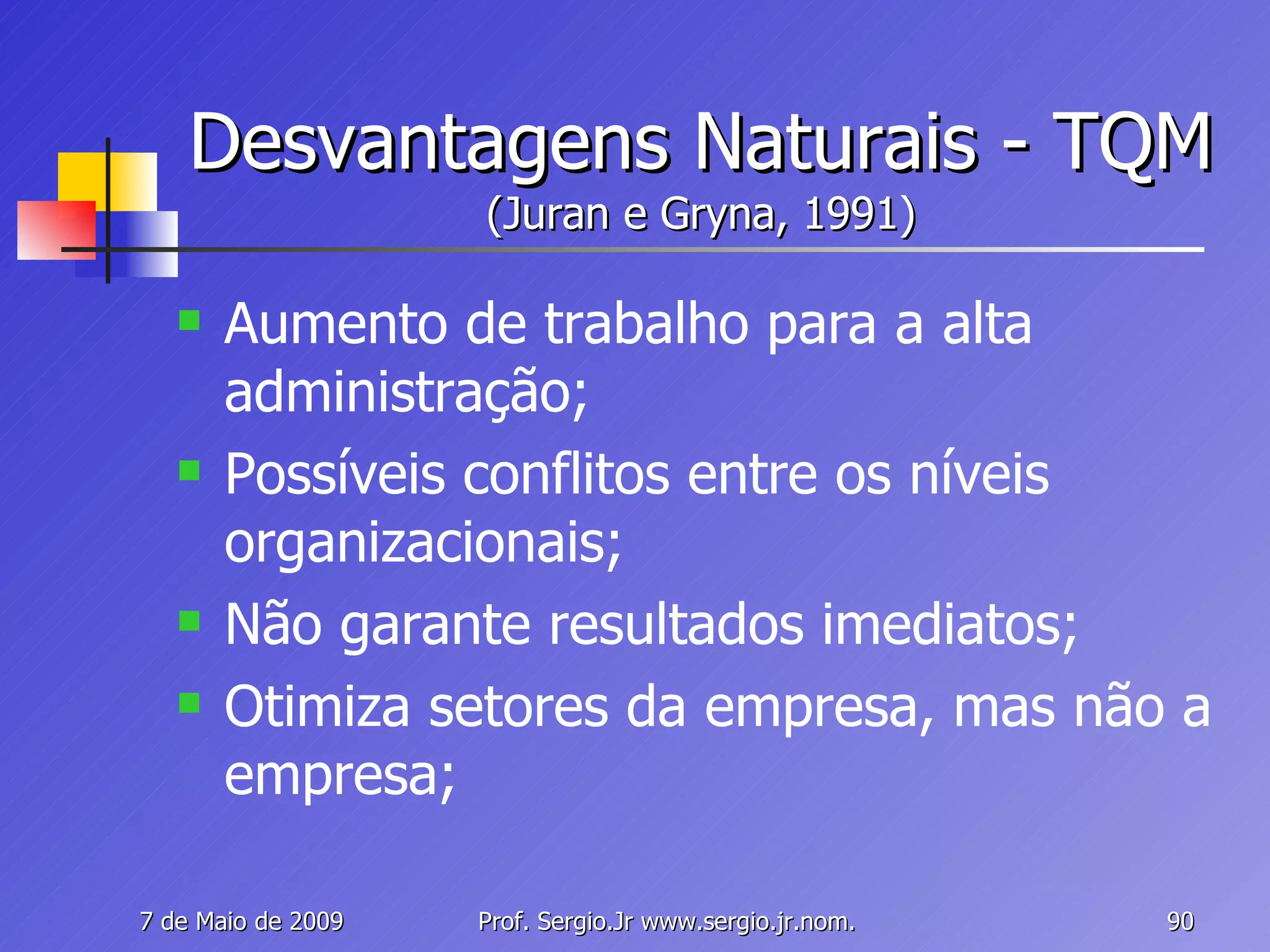 Desvantagens Naturais - TQM
(Juran e Gryna, 1991)

- Aumento de trabalho para a alta administração;
- Possíveis conflitos entre os níveis organizacionais;
- Não garante resultados imediatos;
- Otimiza setores da empresa, mas não a empresa;

7 de Maio de 2009 Prof. Sergio.Jr www.sergio.jr.nom. 90